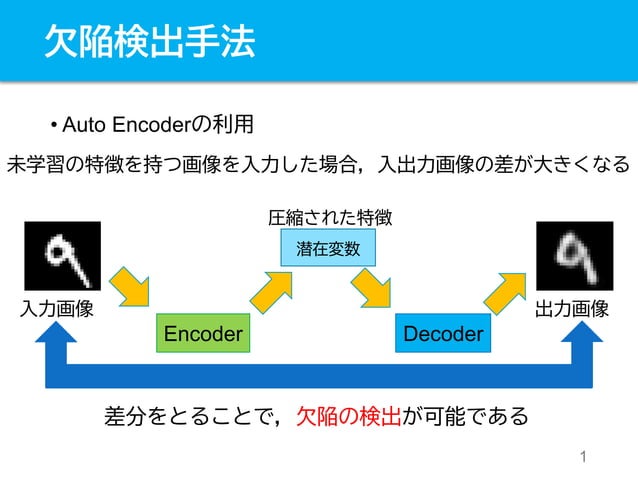 欠陥検出手法

• Auto Encoderの利用

未学習の特徴を持つ画像を入力した場合，入出力画像の差が大きくなる

圧縮された特徴

潜在変数

入力画像

Encoder

Decoder

出力画像

差分をとることで，欠陥の検出が可能である

1